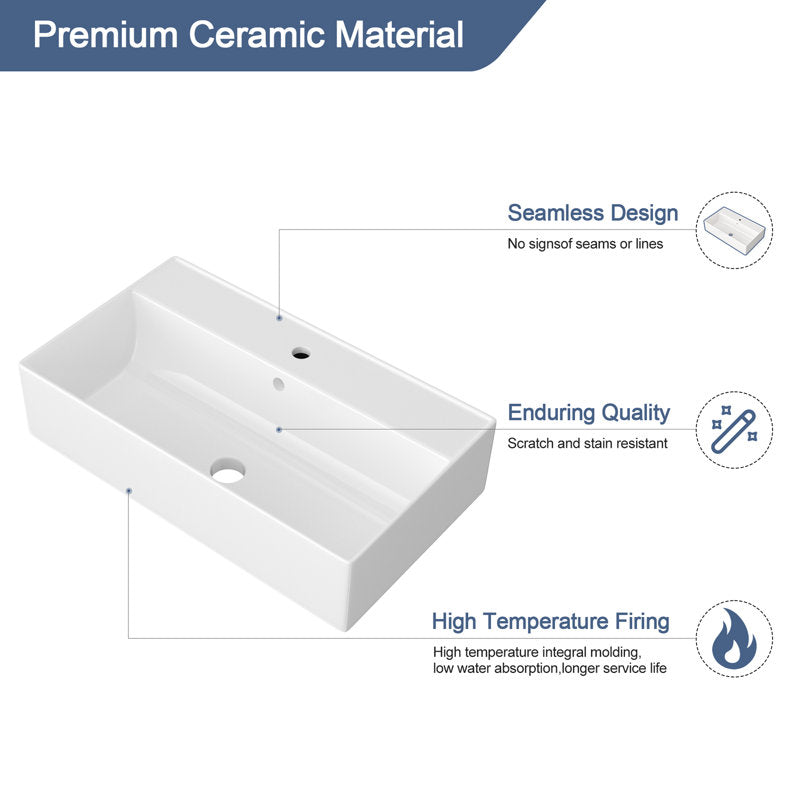 Premium Ceramic Material

Seamless Design
No signsof seams or lines

Enduring Quality
Scratch and stain resistant

High Temperature Firing
High temperature integral molding, low water absorption,longer service life